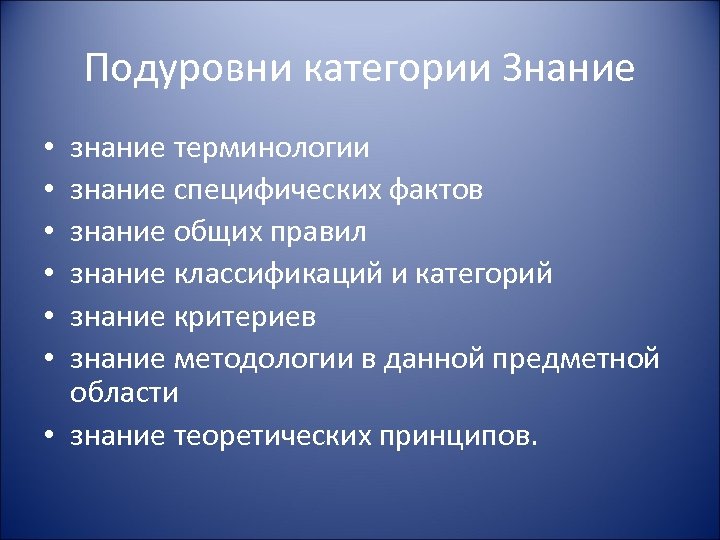 Подуровни категории Знание

• знание терминологии
• знание специфических фактов
• знание общих правил
• знание классификаций и категорий
• знание критериев
• знание методологии в данной предметной области
• знание теоретических принципов.